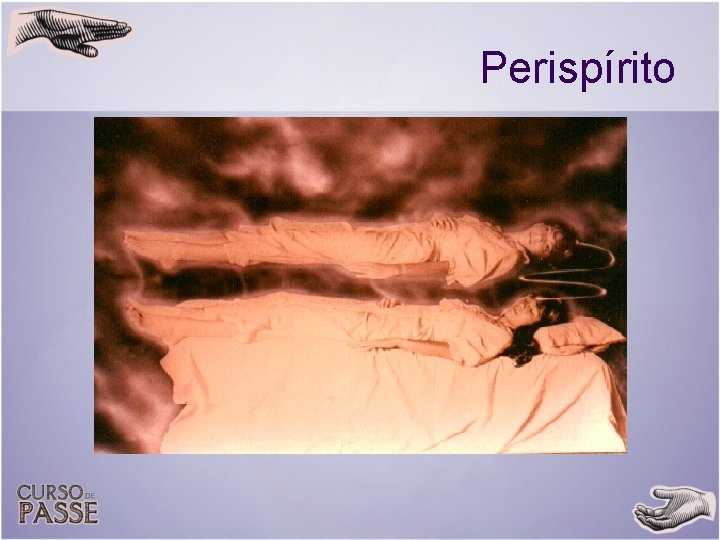 Perispírito

CURSO DE PASSE